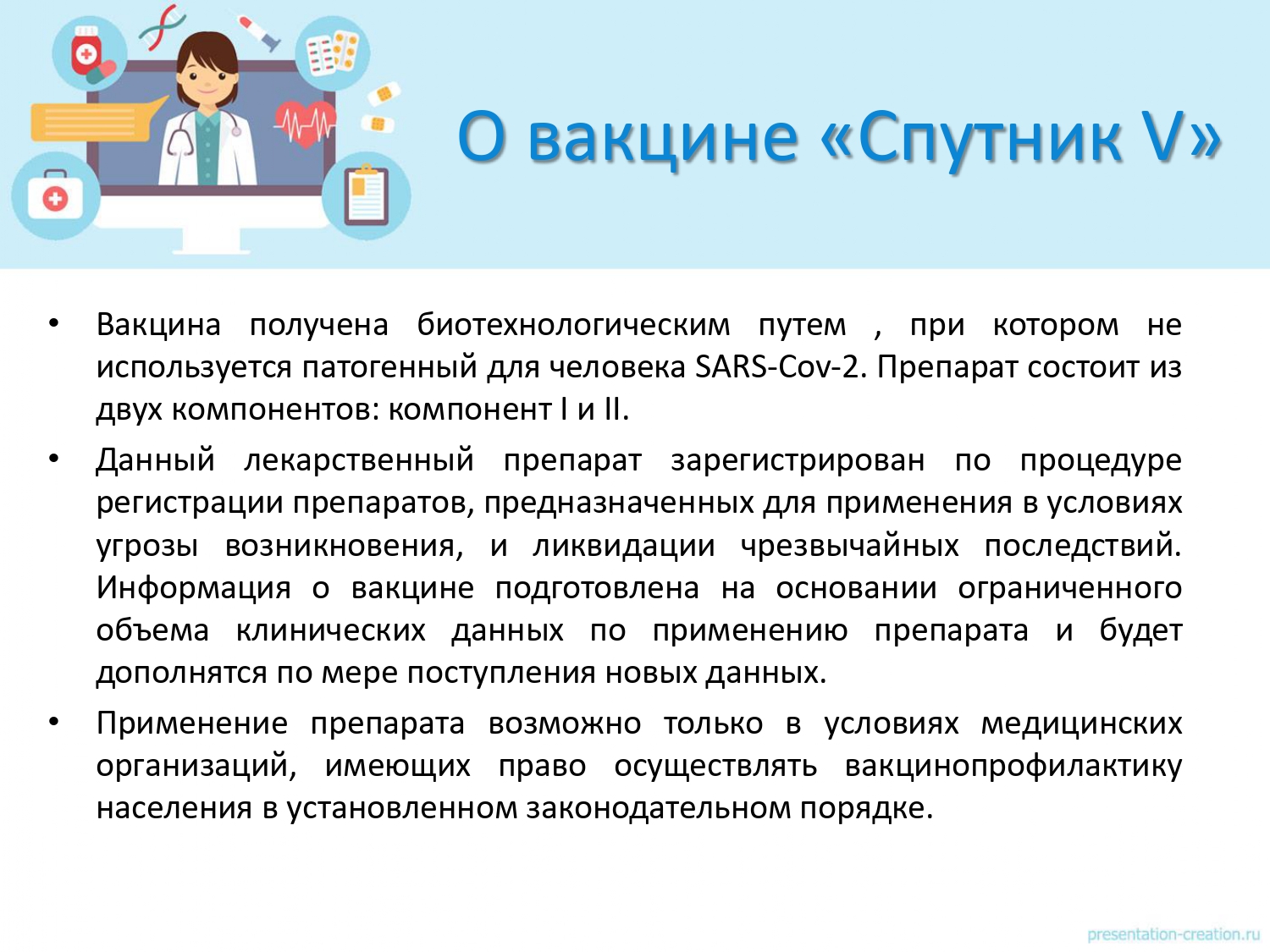 О вакцине «Спутник V»

• Вакцина получена биотехнологическим путем , при котором не используется патогенный для человека SARS-Cov-2. Препарат состоит из двух компонентов: компонент I и II.

• Данный лекарственный препарат зарегистрирован по процедуре регистрации препаратов, предназначенных для применения в условиях угрозы возникновения, и ликвидации чрезвычайных последствий. Информация о вакцине подготовлена на основании ограниченного объема клинических данных по применению препарата и будет дополнятся по мере поступления новых данных.

• Применение препарата возможно только в условиях медицинских организаций, имеющих право осуществлять вакцинопрофилактику населения в установленном законодательном порядке.

presentation-creation.ru